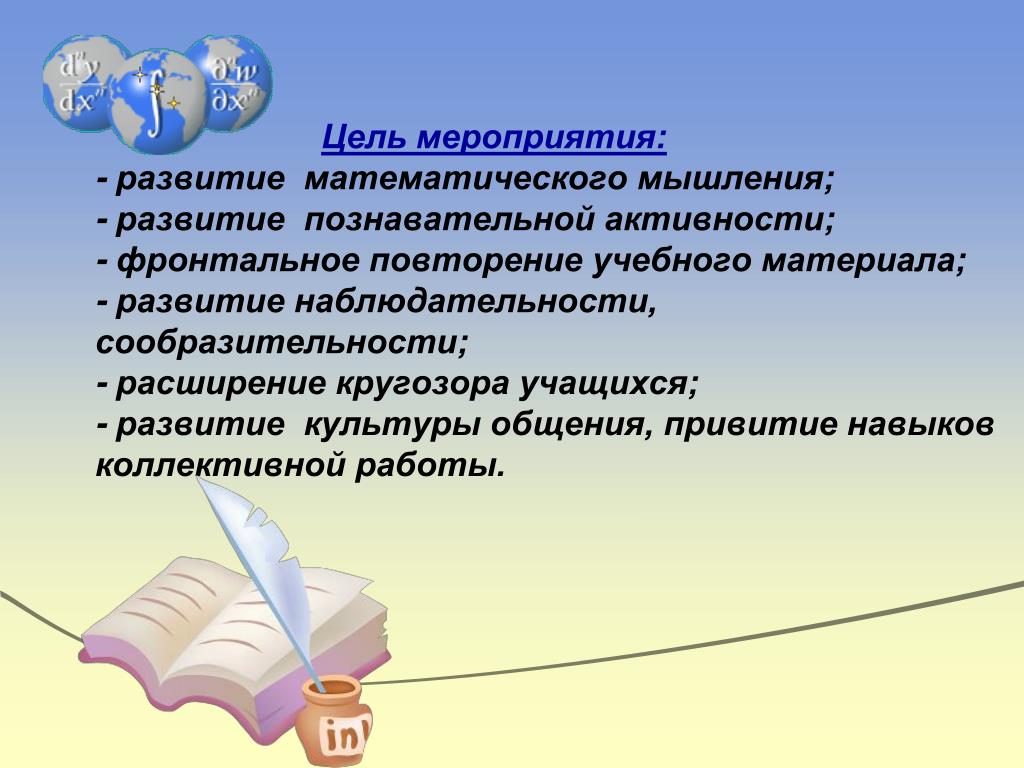 $\frac{d^n y}{dx^n}$ $\int$ $\frac{\partial^n w}{\partial x^n}$

Цель мероприятия:

- развитие математического мышления;
- развитие познавательной активности;
- фронтальное повторение учебного материала;
- развитие наблюдательности, сообразительности;
- расширение кругозора учащихся;
- развитие культуры общения, привитие навыков коллективной работы.

in